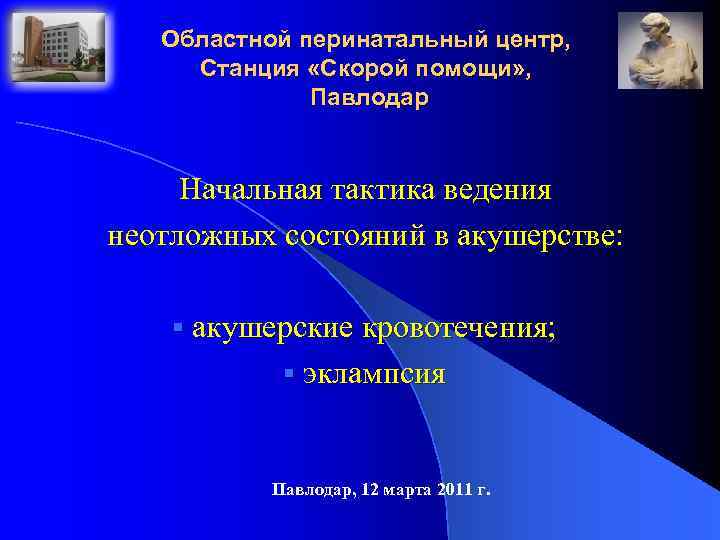 Областной перинатальный центр, Станция «Скорой помощи», Павлодар

Начальная тактика ведения неотложных состояний в акушерстве:

▪ акушерские кровотечения;
▪ эклампсия

Павлодар, 12 марта 2011 г.